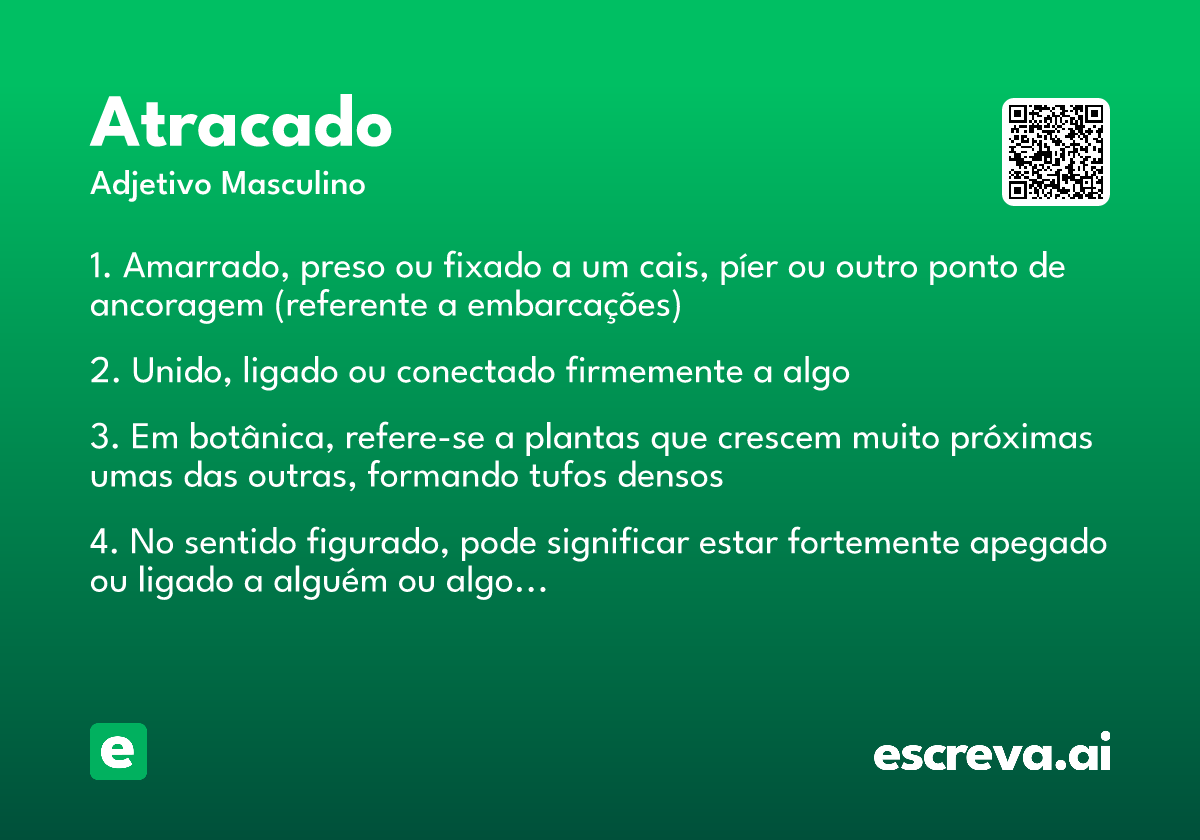 Atracado
Adjetivo Masculino

1. Amarrado, preso ou fixado a um cais, píer ou outro ponto de ancoragem (referente a embarcações)

2. Unido, ligado ou conectado firmemente a algo

3. Em botânica, refere-se a plantas que crescem muito próximas umas das outras, formando tufos densos

4. No sentido figurado, pode significar estar fortemente apegado ou ligado a alguém ou algo…

e

escreva.ai